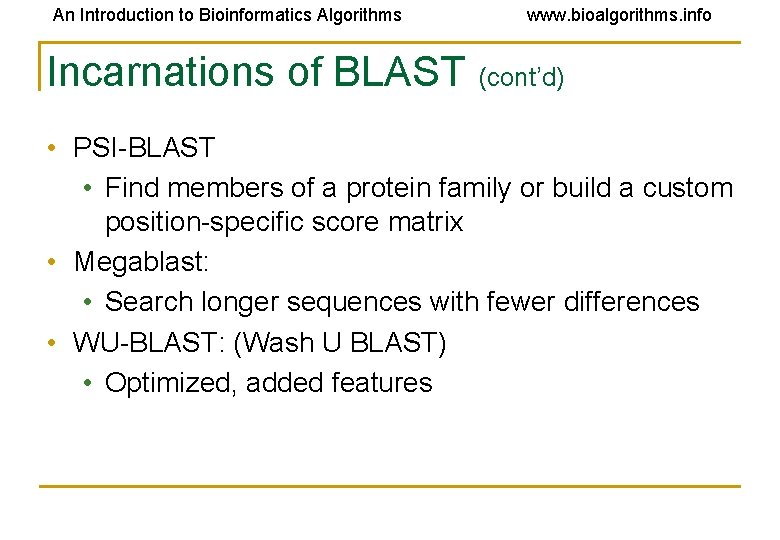 An Introduction to Bioinformatics Algorithms www.bioalgorithms.info

Incarnations of BLAST (cont'd)

• PSI-BLAST
• Find members of a protein family or build a custom position-specific score matrix
• Megablast:
• Search longer sequences with fewer differences
• WU-BLAST: (Wash U BLAST)
• Optimized, added features